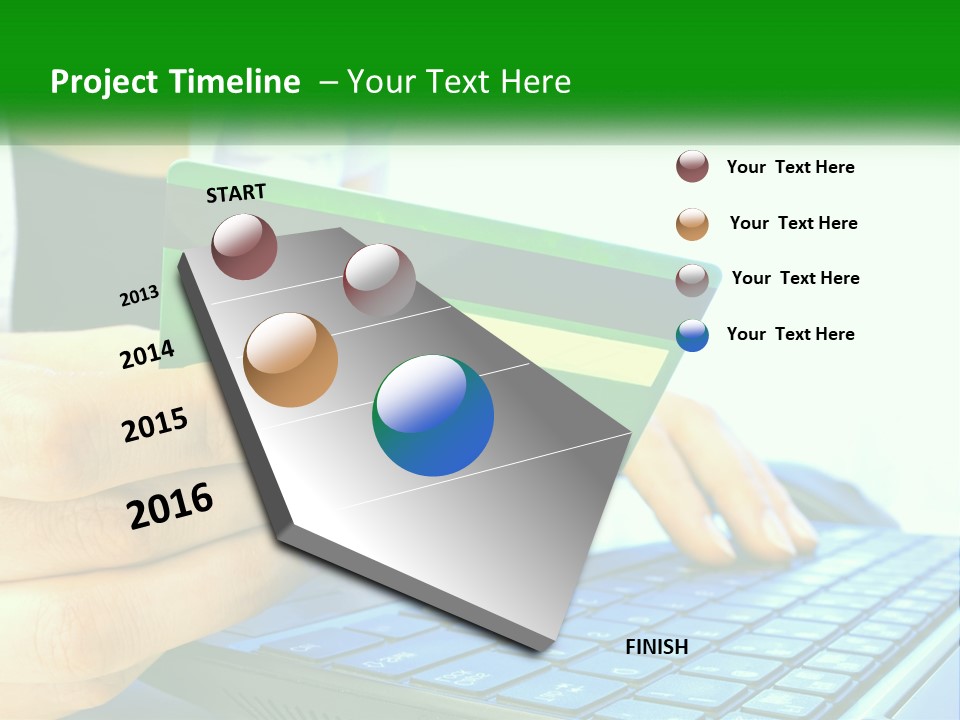 Project Timeline – Your Text Here

START

2013

2014

2015

2016

FINISH

Your Text Here

Your Text Here

Your Text Here

Your Text Here